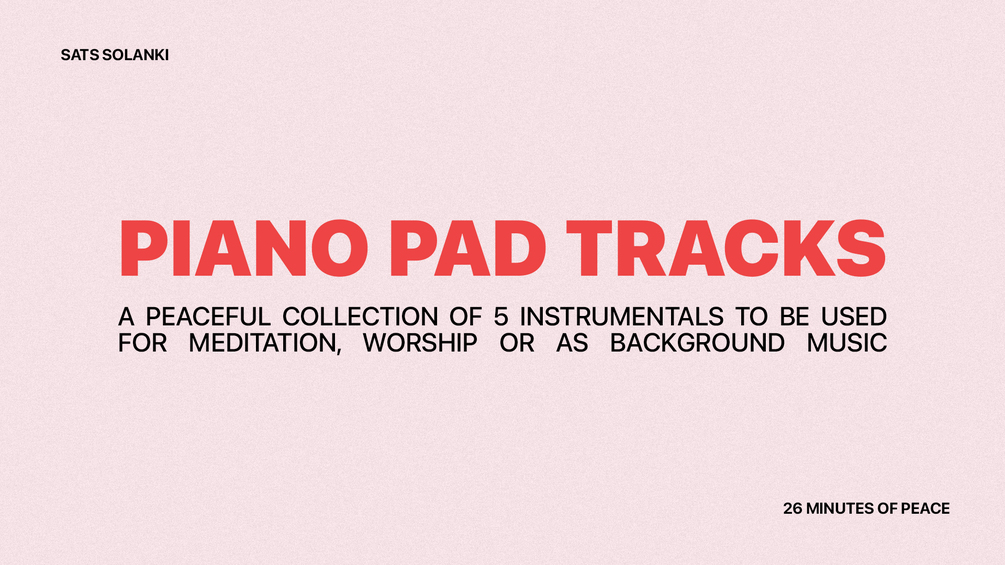 SATS SOLANKI

PIANO PAD TRACKS

A PEACEFUL COLLECTION OF 5 INSTRUMENTALS TO BE USED FOR MEDITATION, WORSHIP OR AS BACKGROUND MUSIC

26 MINUTES OF PEACE